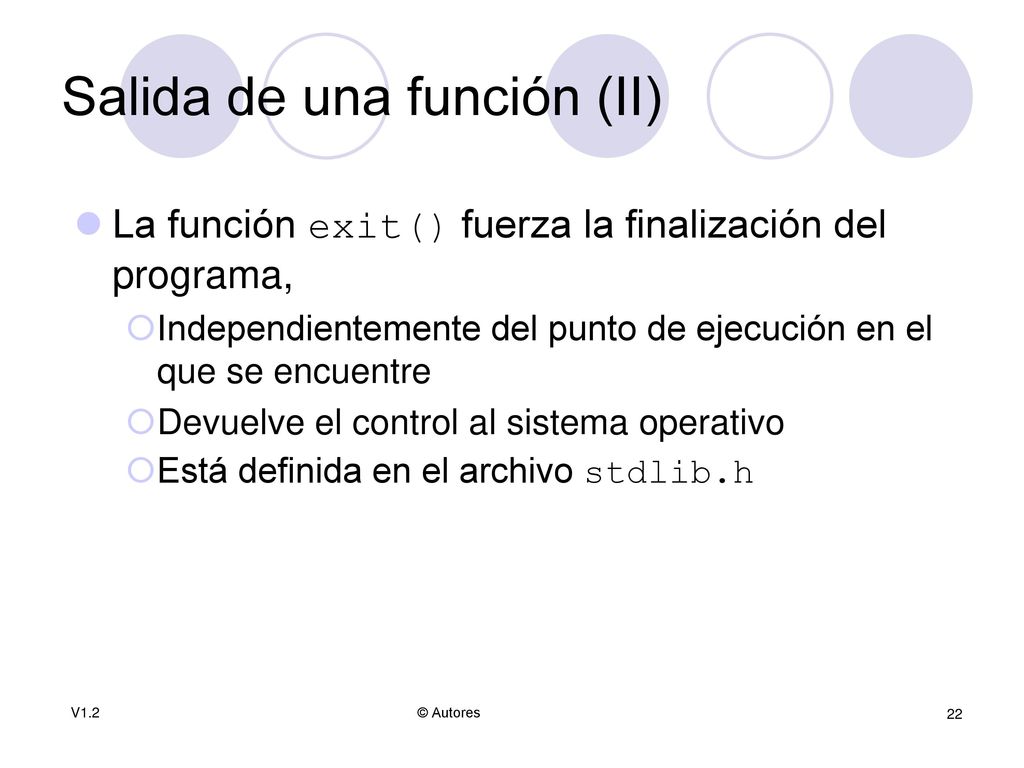 Salida de una función (II)

La función exit() fuerza la finalización del programa,

Independientemente del punto de ejecución en el que se encuentre

Devuelve el control al sistema operativo

Está definida en el archivo stdlib.h

V1.2

© Autores

22